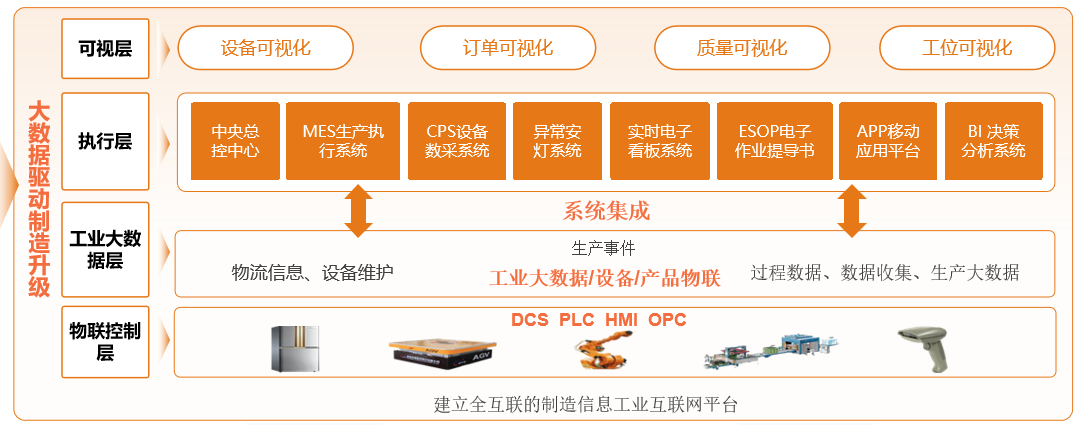 大数据驱动制造升级

可视层

设备可视化

订单可视化

质量可视化

工位可视化

执行层

中央总控中心

MES生产执行系统

CPS设备数采系统

异常安灯系统

实时电子看板系统

ESOP电子作业提导书

APP移动应用平台

BI 决策分析系统

系统集成

工业大数据层

生产事件

物流信息、设备维护

工业大数据/设备/产品物联

过程数据、数据收集、生产大数据

物联控制层

DCS PLC HMI OPC

AGV

建立全互联的制造信息工业互联网平台